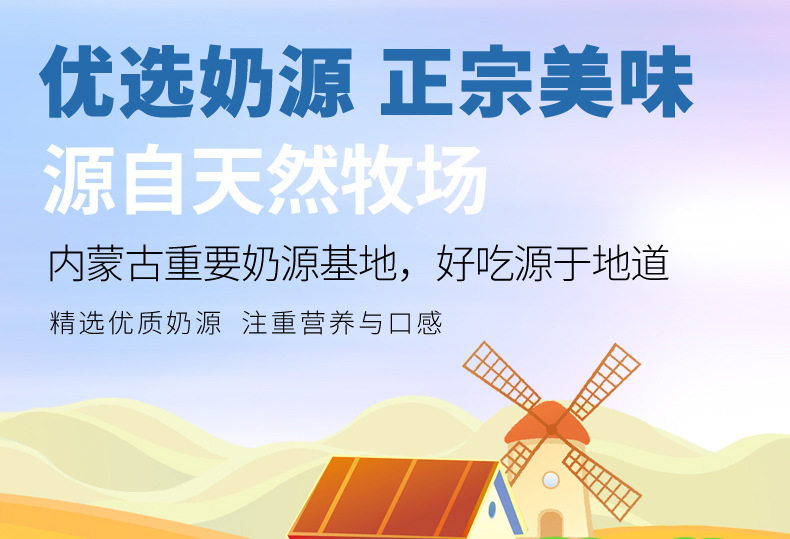 优选奶源 正宗美味

源自天然牧场

内蒙古重要奶源基地，好吃源于地道

精选优质奶源 注重营养与口感